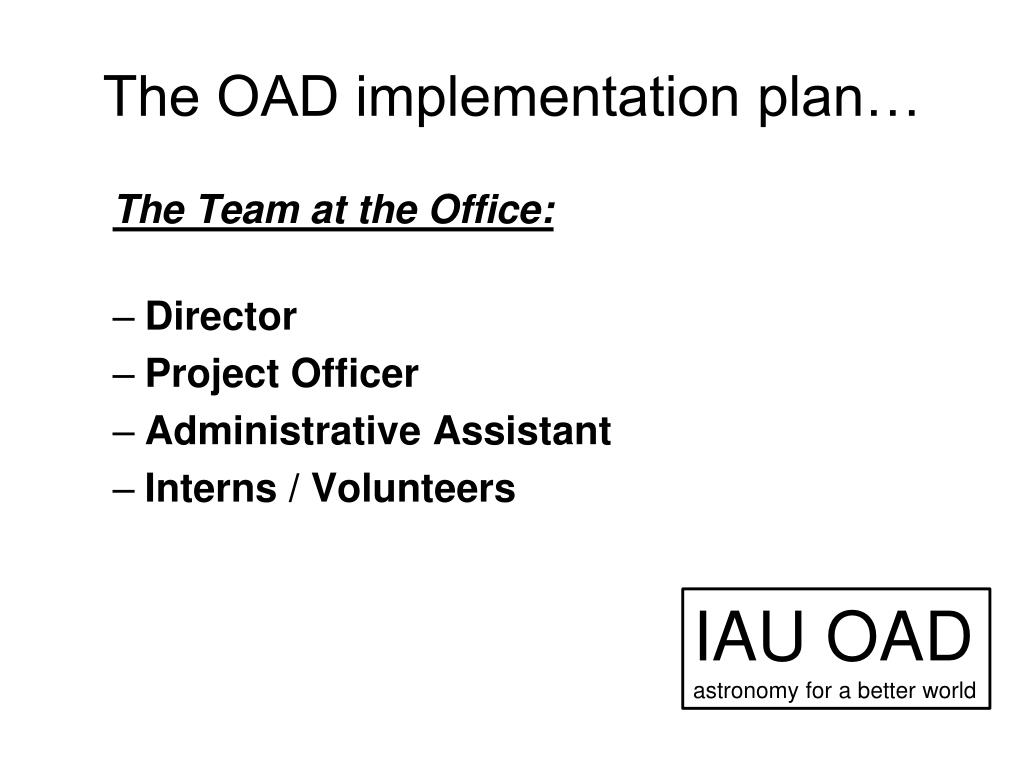 The OAD implementation plan…

The Team at the Office:

– Director
– Project Officer
– Administrative Assistant
– Interns / Volunteers

IAU OAD
astronomy for a better world